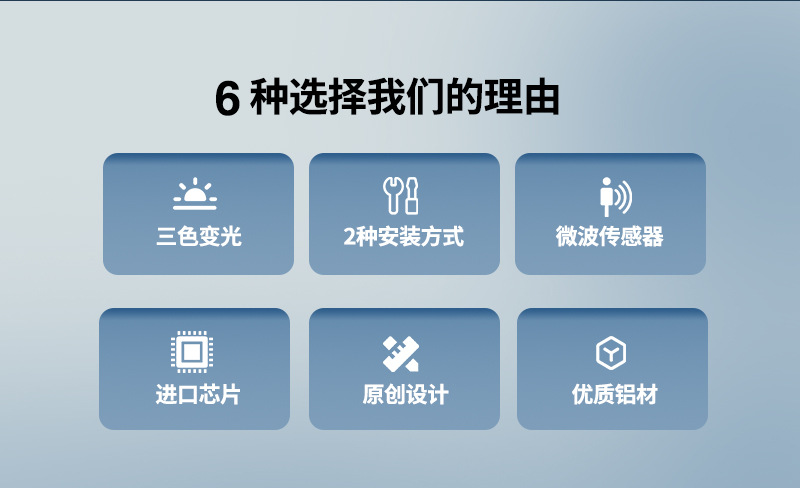 6 种选择我们的理由

三色变光

2种安装方式

微波传感器

进口芯片

原创设计

优质铝材